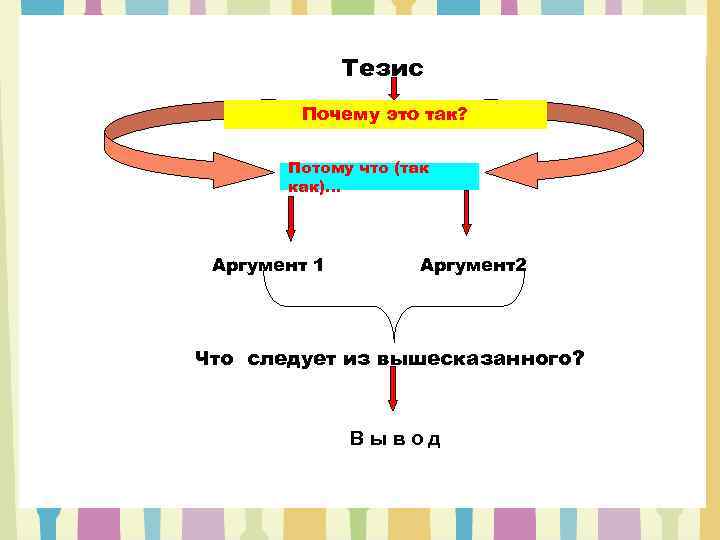 Тезис

Почему это так?

Потому что (так как)…

Аргумент 1

Аргумент2

Что следует из вышесказанного?

В ы в о д